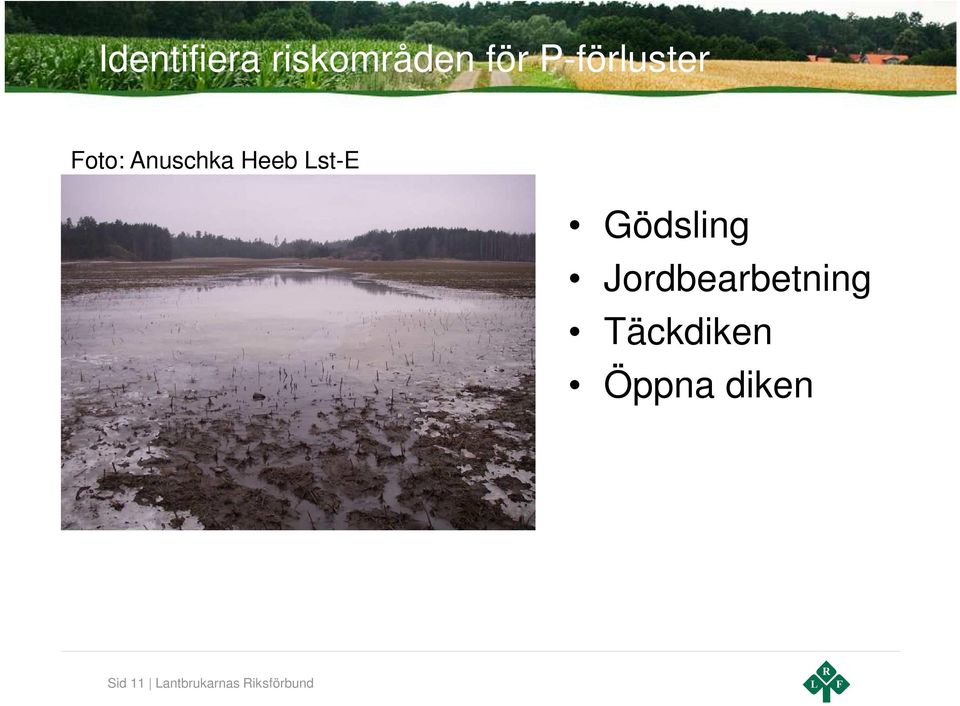 Identifiera riskområden för P-förluster

Foto: Anuschka Heeb Lst-E

• Gödsling
• Jordbearbetning
• Täckdiken
• Öppna diken

Sid 11 | Lantbrukarnas Riksförbund

L R F